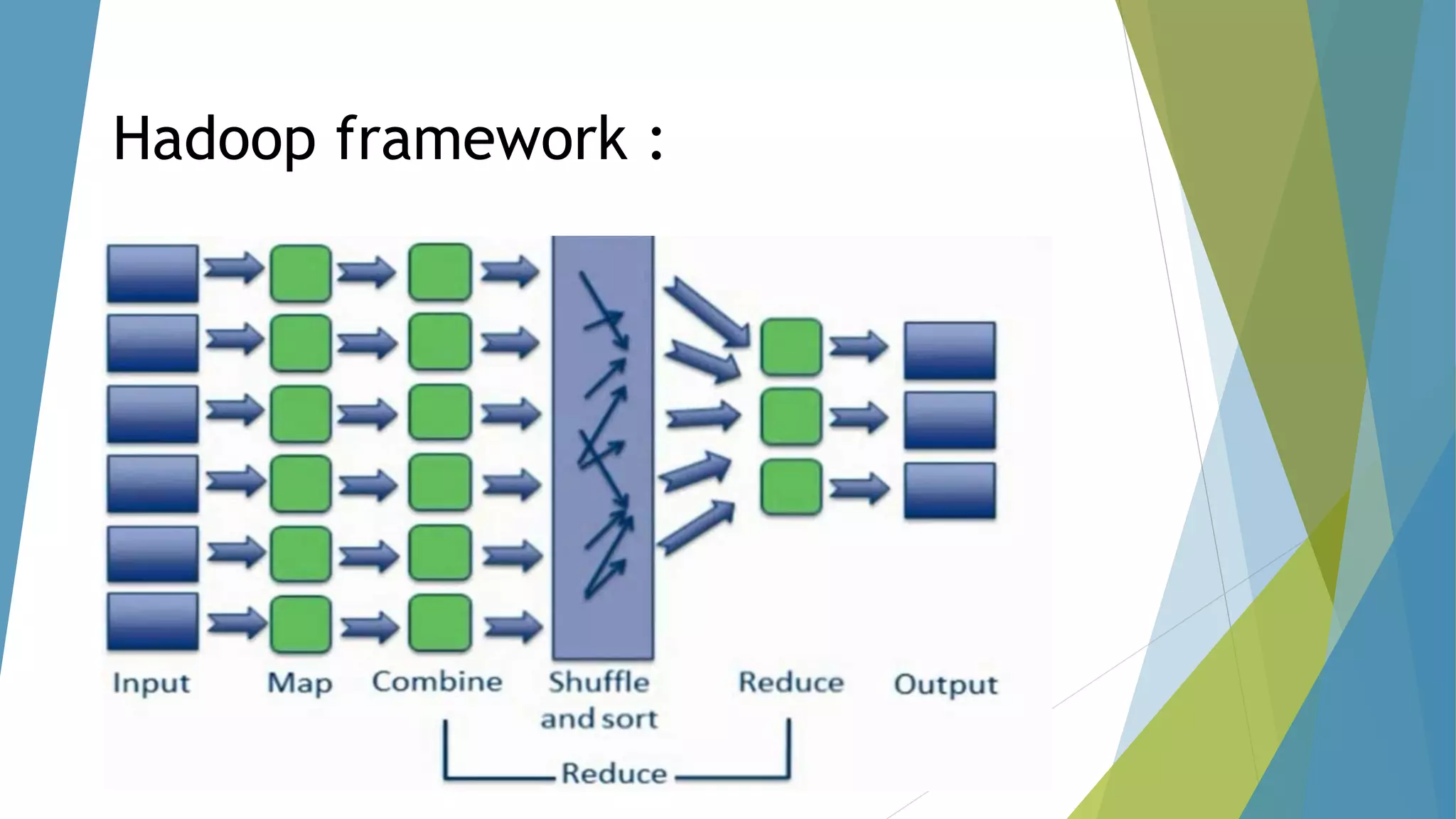 Hadoop framework :

Input

Map

Combine

Shuffle and sort

Reduce

Output

Reduce